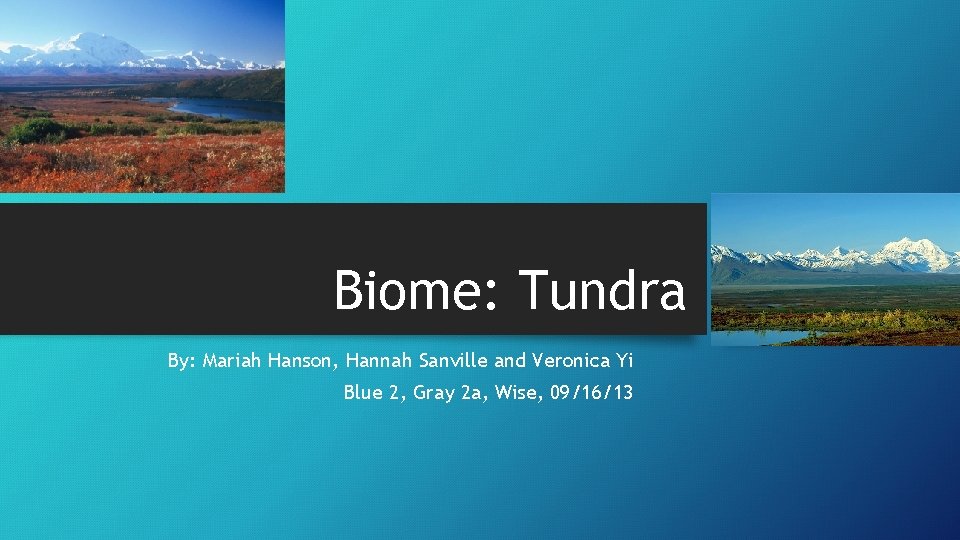 Biome: Tundra

By: Mariah Hanson, Hannah Sanville and Veronica Yi
Blue 2, Gray 2a, Wise, 09/16/13